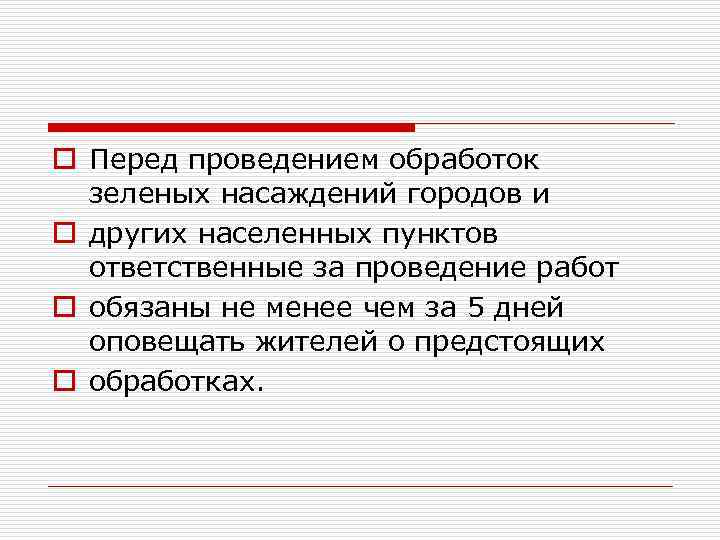 Перед проведением обработок зеленых насаждений городов и

других населенных пунктов ответственные за проведение работ

обязаны не менее чем за 5 дней оповещать жителей о предстоящих

обработках.